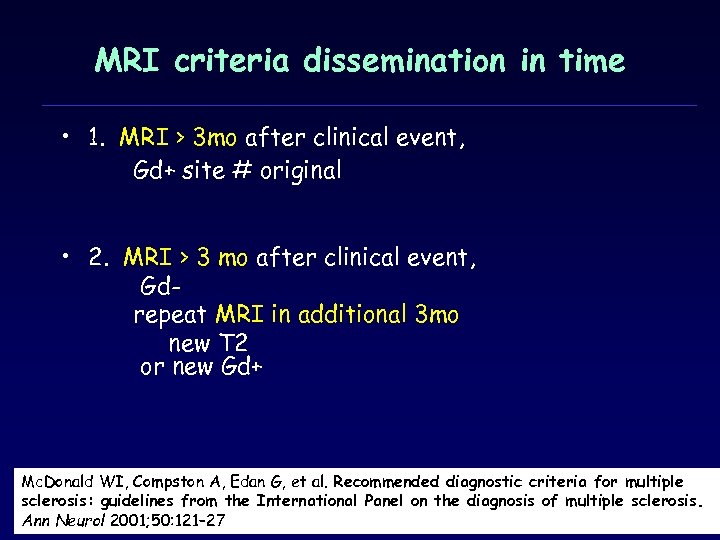 MRI criteria dissemination in time

• 1. MRI > 3mo after clinical event,
Gd+ site # original

• 2. MRI > 3 mo after clinical event,
Gd-
repeat MRI in additional 3mo
new T2
or new Gd+

McDonald WI, Compston A, Edan G, et al. Recommended diagnostic criteria for multiple sclerosis: guidelines from the International Panel on the diagnosis of multiple sclerosis. Ann Neurol 2001;50:121-27